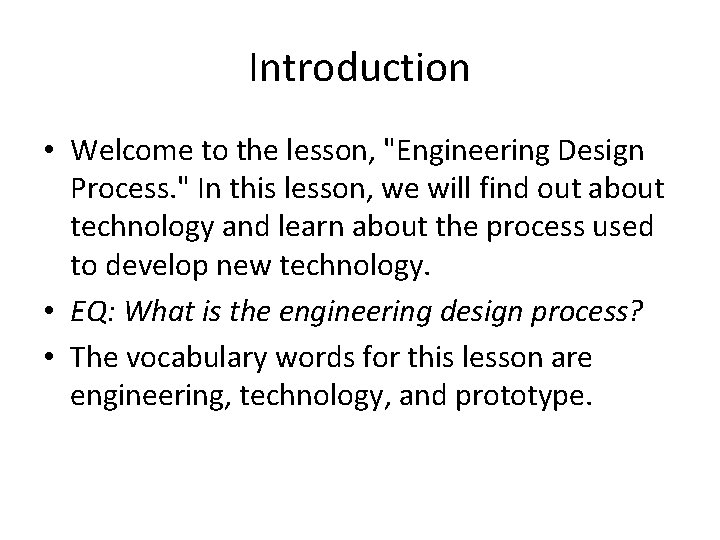 Introduction

• Welcome to the lesson, "Engineering Design Process." In this lesson, we will find out about technology and learn about the process used to develop new technology.
• EQ: What is the engineering design process?
• The vocabulary words for this lesson are engineering, technology, and prototype.